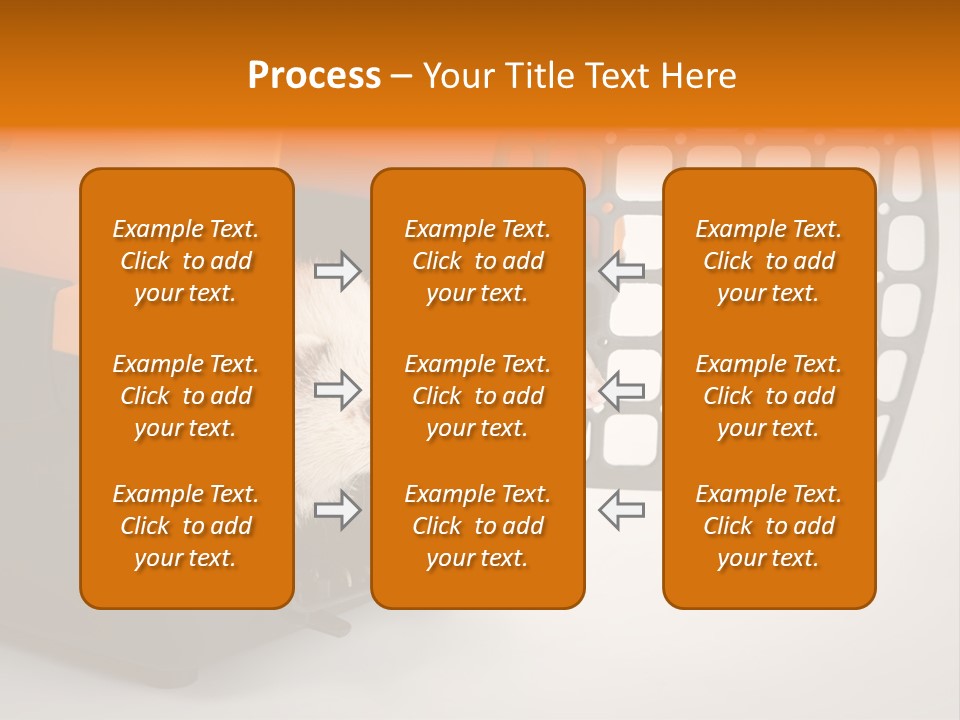 Process – Your Title Text Here

Example Text. Click to add your text.

Example Text. Click to add your text.

Example Text. Click to add your text.

Example Text. Click to add your text.

Example Text. Click to add your text.

Example Text. Click to add your text.

Example Text. Click to add your text.

Example Text. Click to add your text.

Example Text. Click to add your text.